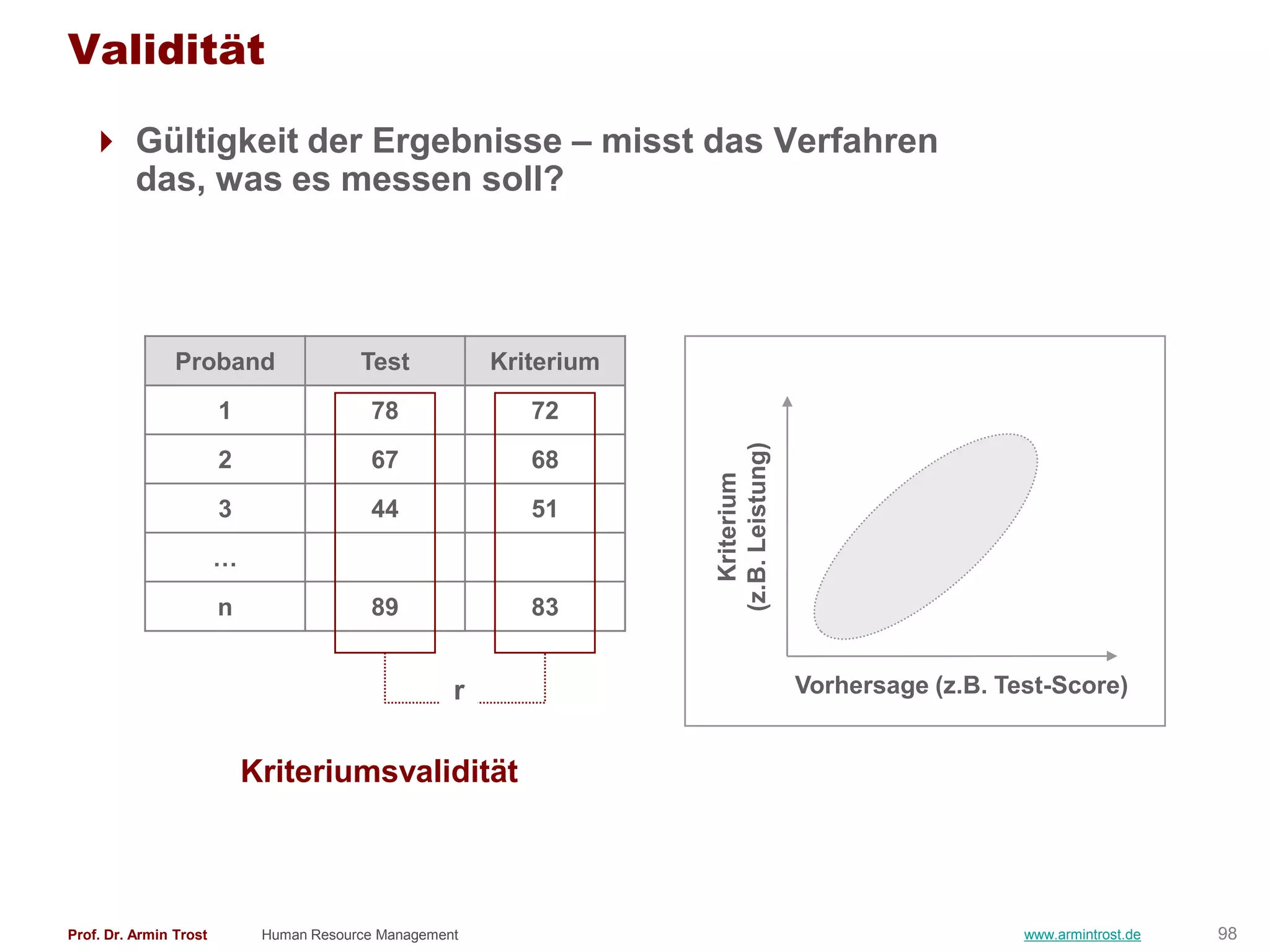 Validität

Gültigkeit der Ergebnisse – misst das Verfahren das, was es messen soll?

| Proband | Test | Kriterium |
|---|---|---|
| 1 | 78 | 72 |
| 2 | 67 | 68 |
| 3 | 44 | 51 |
| … | | |
| n | 89 | 83 |

r

Kriterium
(z.B. Leistung)

Vorhersage (z.B. Test-Score)

Kriteriumsvalidität

Prof. Dr. Armin Trost Human Resource Management www.armintrost.de 98